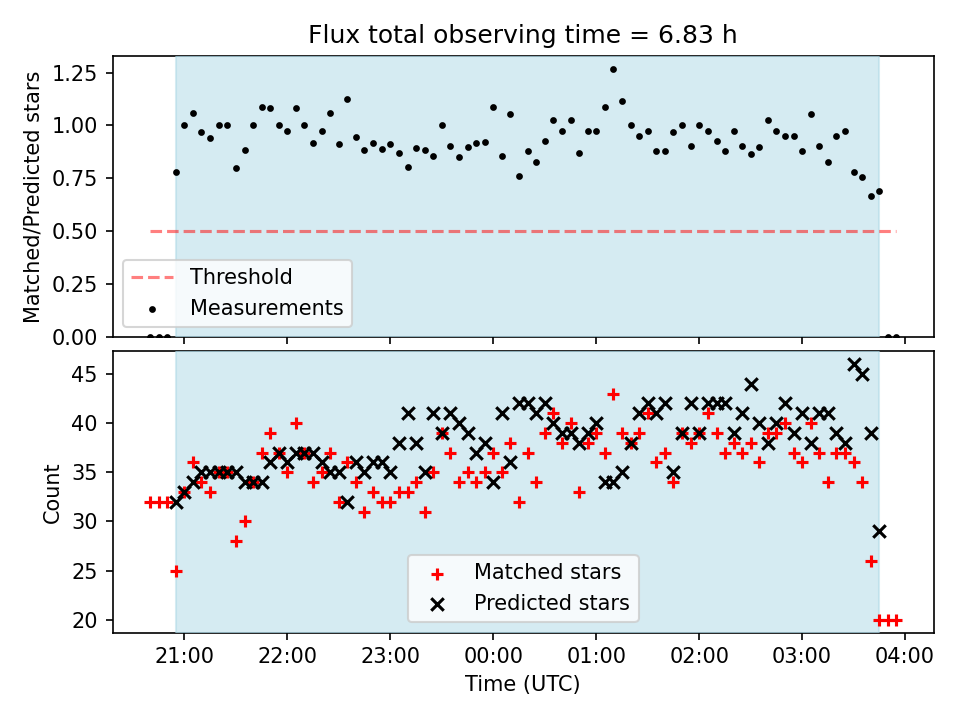 Flux total observing time = 6.83 h

Matched/Predicted stars

1.25
1.00
0.75
0.50
0.25
0.00

Threshold
Measurements

Count

45
40
35
30
25
20

Matched stars
Predicted stars

21:00
22:00
23:00
00:00
01:00
02:00
03:00
04:00

Time (UTC)